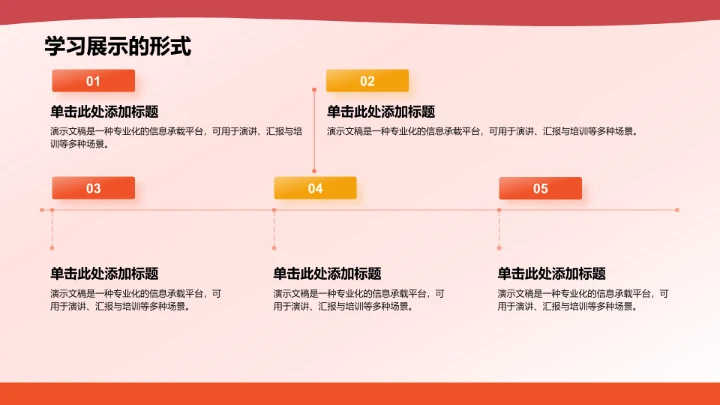 学习展示的形式

01

单击此处添加标题

演示文稿是一种专业化的信息承载平台，可用于演讲、汇报与培训等多种场景。

02

单击此处添加标题

演示文稿是一种专业化的信息承载平台，可用于演讲、汇报与培训等多种场景。

03

单击此处添加标题

演示文稿是一种专业化的信息承载平台，可用于演讲、汇报与培训等多种场景。

04

单击此处添加标题

演示文稿是一种专业化的信息承载平台，可用于演讲、汇报与培训等多种场景。

05

单击此处添加标题

演示文稿是一种专业化的信息承载平台，可用于演讲、汇报与培训等多种场景。